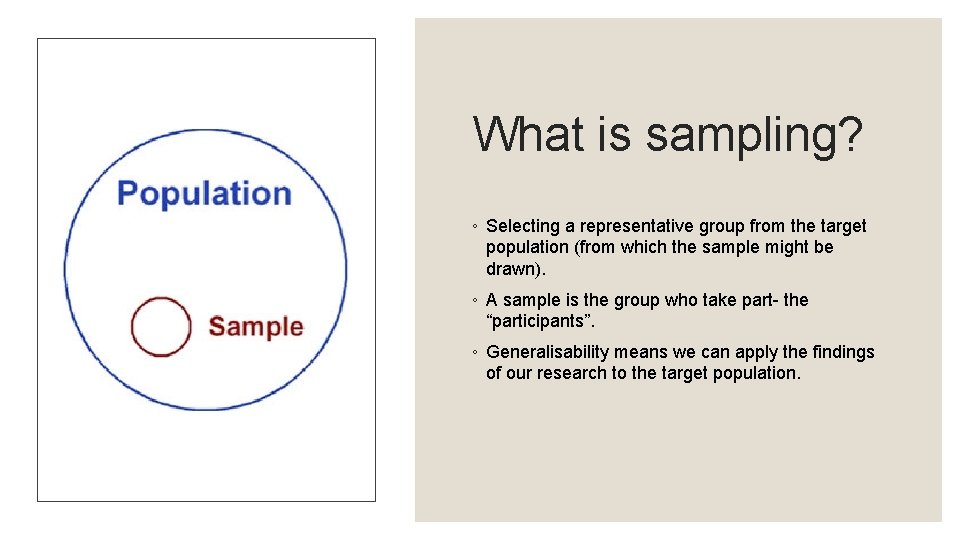 Population

Sample

What is sampling?

◦ Selecting a representative group from the target population (from which the sample might be drawn).

◦ A sample is the group who take part- the “participants”.

◦ Generalisability means we can apply the findings of our research to the target population.